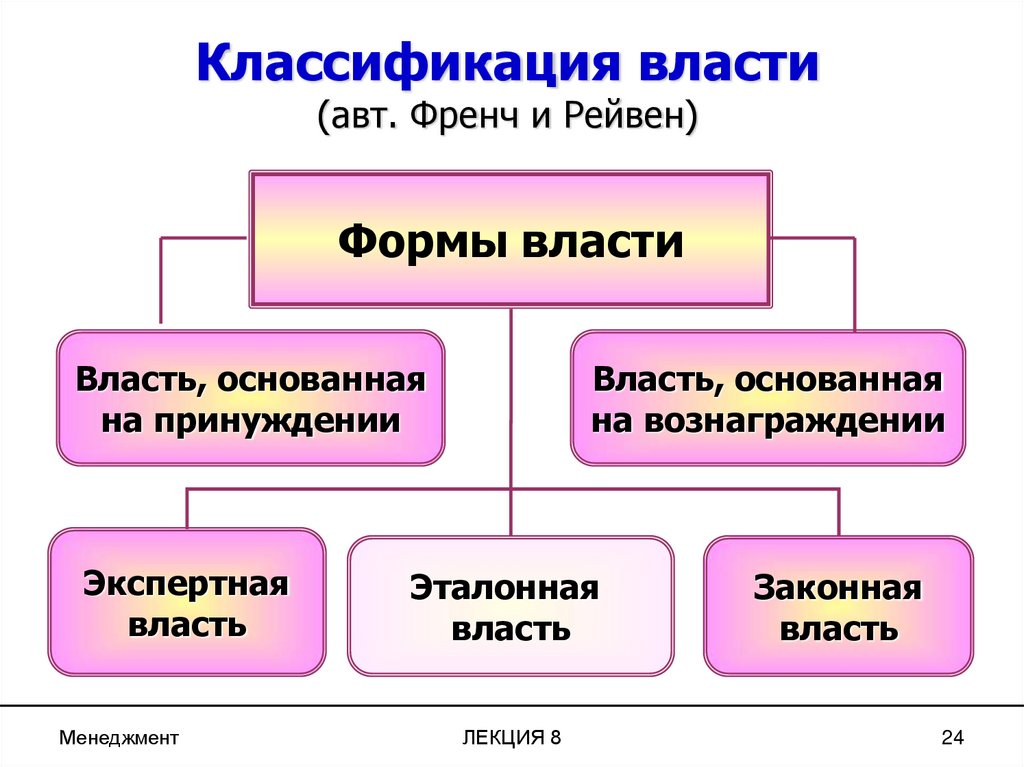 Классификация власти
(авт. Френч и Рейвен)

Формы власти

Власть, основанная на принуждении

Власть, основанная на вознаграждении

Экспертная власть

Эталонная власть

Законная власть

Менеджмент

ЛЕКЦИЯ 8

24